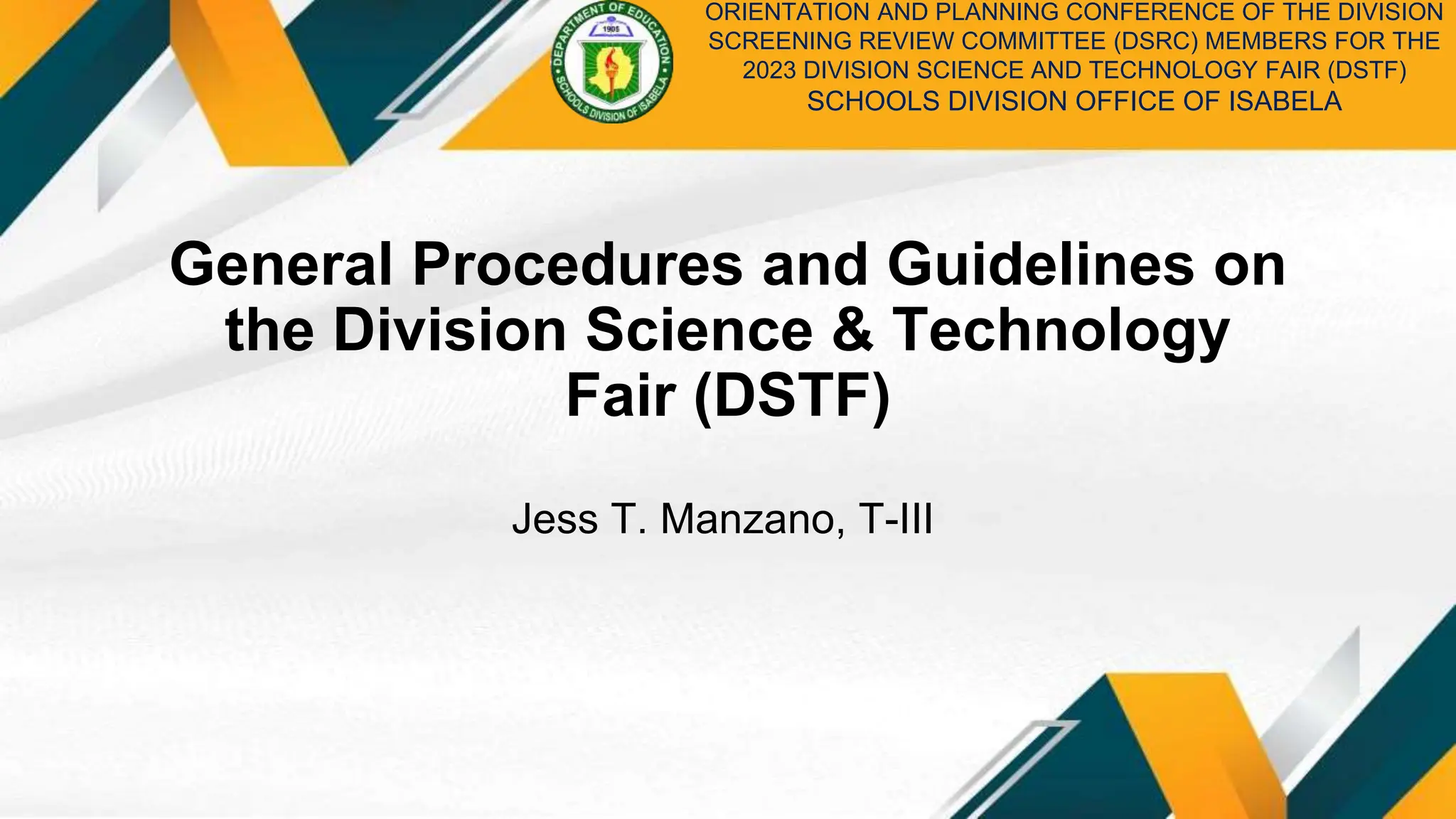 DEPARTMENT OF EDUCATION
1905
SCHOOLS DIVISION OF ISABELA

ORIENTATION AND PLANNING CONFERENCE OF THE DIVISION SCREENING REVIEW COMMITTEE (DSRC) MEMBERS FOR THE 2023 DIVISION SCIENCE AND TECHNOLOGY FAIR (DSTF)
SCHOOLS DIVISION OFFICE OF ISABELA

General Procedures and Guidelines on the Division Science & Technology Fair (DSTF)

Jess T. Manzano, T-III